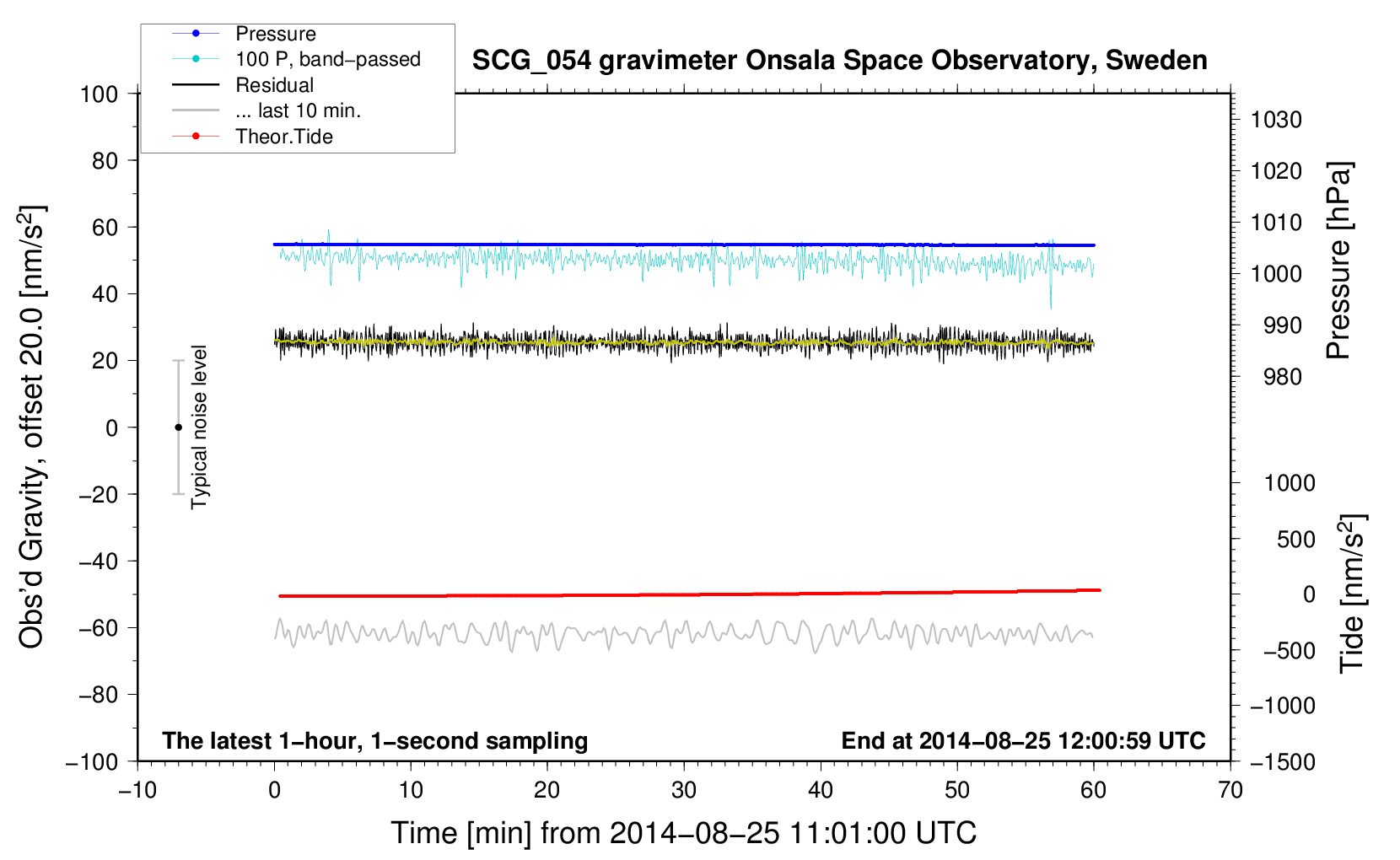 Pressure
100 P, band−passed
Residual
... last 10 min.
Theor.Tide

SCG_054 gravimeter Onsala Space Observatory, Sweden

Obs'd Gravity, offset 20.0 [nm/s$^2$]

100
80
60
40
20
0
−20
−40
−60
−80
−100

Typical noise level

1030
1020
1010
1000
990
980

Pressure [hPa]

1000
500
0
−500
−1000
−1500

Tide [nm/s$^2$]

The latest 1−hour, 1−second sampling
End at 2014−08−25 12:00:59 UTC

−10
0
10
20
30
40
50
60
70

Time [min] from 2014−08−25 11:01:00 UTC